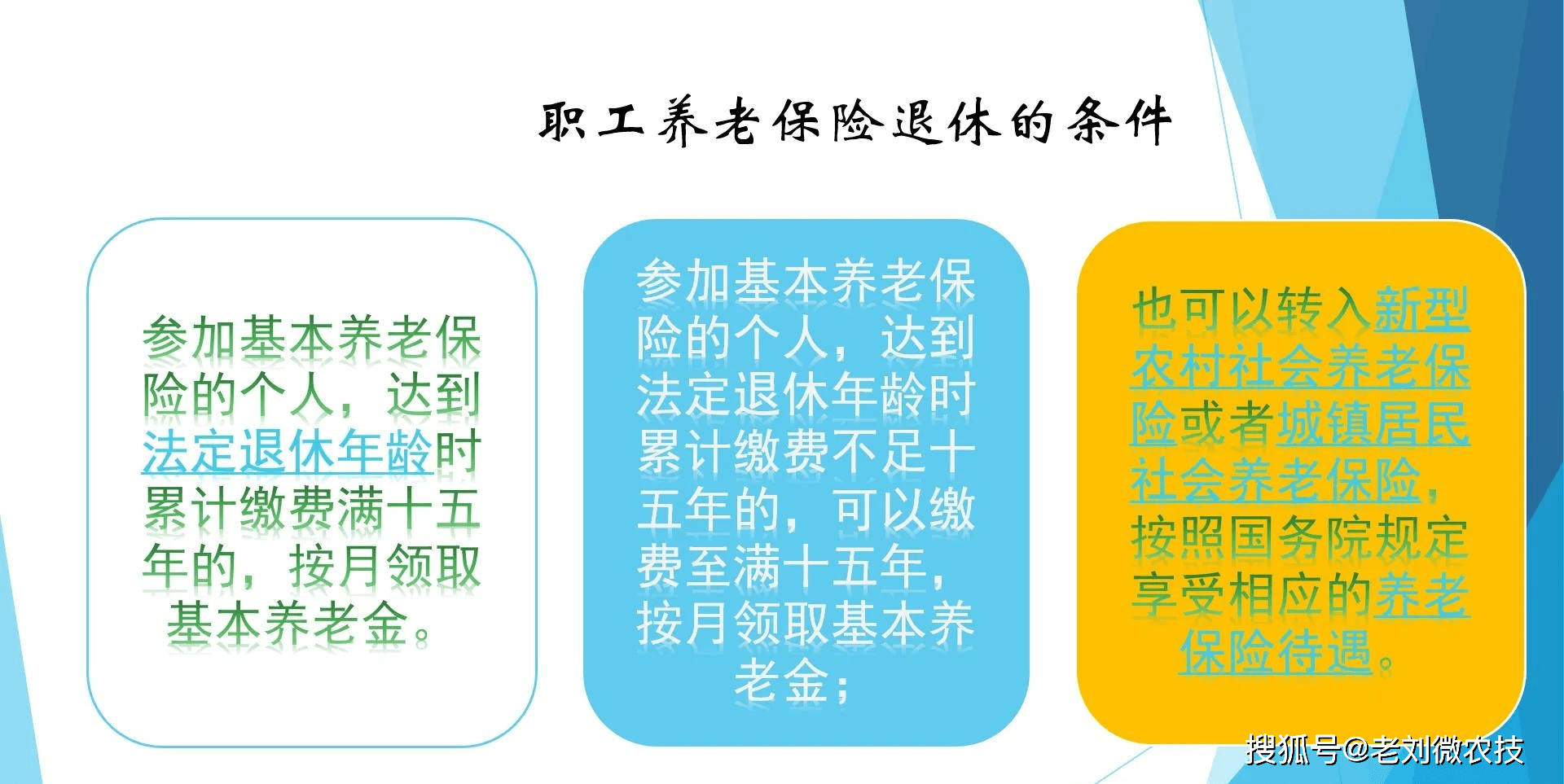 职工养老保险退休的条件

参加基本养老保险的个人，达到法定退休年龄时累计缴费满十五年的，按月领取基本养老金。

参加基本养老保险的个人，达到法定退休年龄时累计缴费不足十五年的，可以缴费至满十五年，按月领取基本养老金；

也可以转入新型农村社会养老保险或者城镇居民社会养老保险，按照国务院规定享受相应的养老保险待遇。

搜狐号@老刘微农技